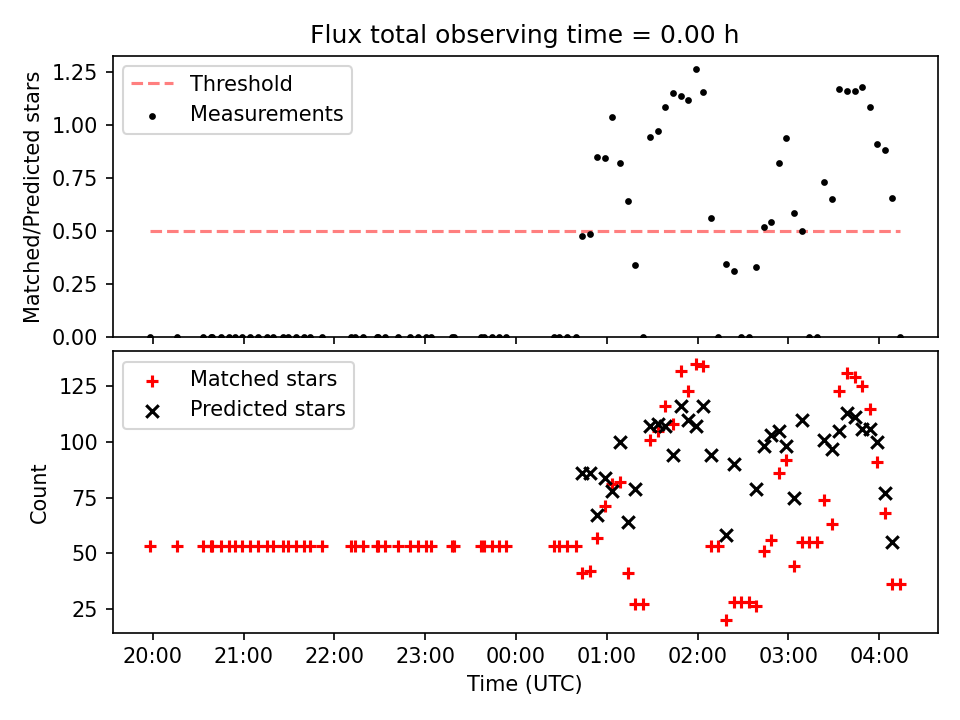 Flux total observing time = 0.00 h

Threshold
Measurements

Matched/Predicted stars

1.25
1.00
0.75
0.50
0.25
0.00

Matched stars
Predicted stars

Count

125
100
75
50
25

20:00
21:00
22:00
23:00
00:00
01:00
02:00
03:00
04:00

Time (UTC)